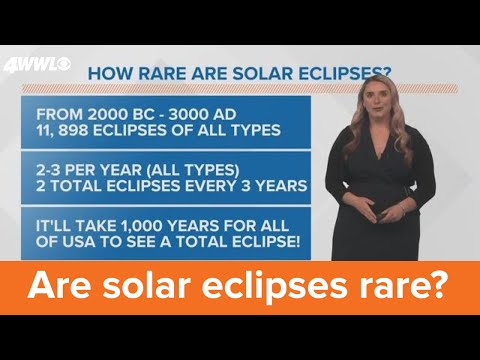 4WWL

HOW RARE ARE SOLAR ECLIPSES?

FROM 2000 BC - 3000 AD
11, 898 ECLIPSES OF ALL TYPES

2-3 PER YEAR (ALL TYPES)
2 TOTAL ECLIPSES EVERY 3 YEARS

IT'LL TAKE 1,000 YEARS FOR ALL OF USA TO SEE A TOTAL ECLIPSE!

Are solar eclipses rare?